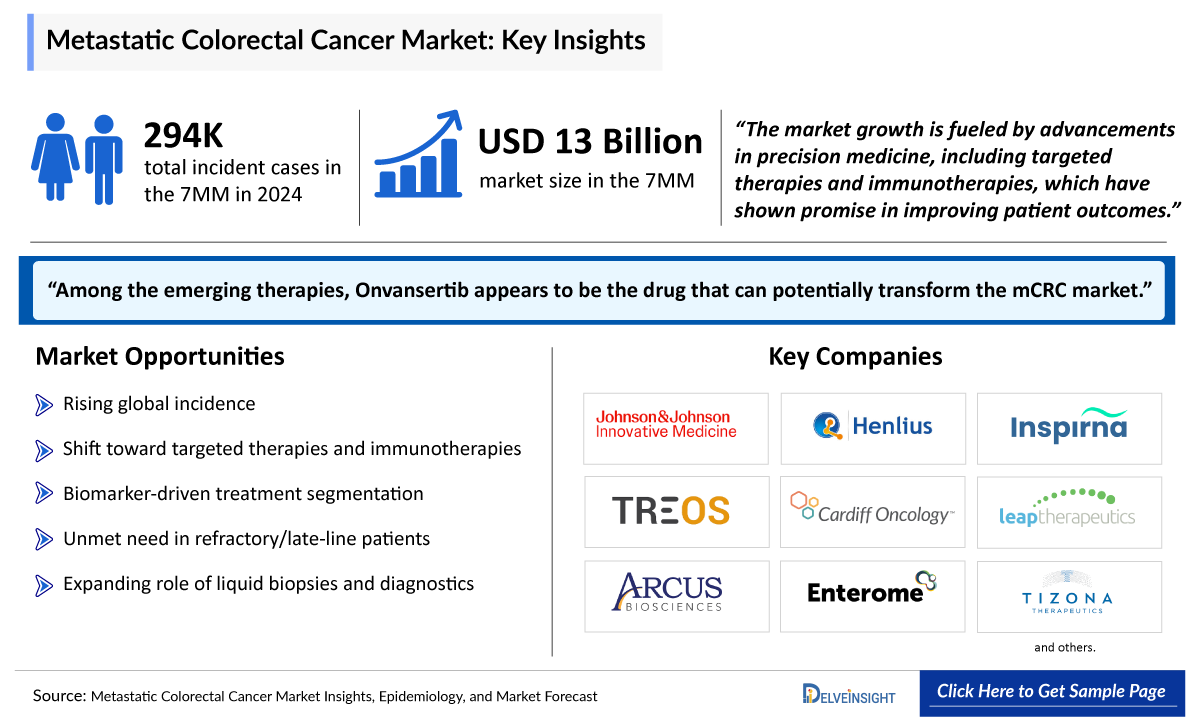 Metastatic Colorectal Cancer Market: Key Insights

294K
total incident cases in the 7MM in 2024

USD 13 Billion
market size in the 7MM

"The market growth is fueled by advancements in precision medicine, including targeted therapies and immunotherapies, which have shown promise in improving patient outcomes."

"Among the emerging therapies, Onvansertib appears to be the drug that can potentially transform the mCRC market."

Market Opportunities

Rising global incidence

Shift toward targeted therapies and immunotherapies

Biomarker-driven treatment segmentation

Unmet need in refractory/late-line patients

Expanding role of liquid biopsies and diagnostics

Key Companies

Johnson&Johnson Innovative Medicine

Henlius

Inspirna

TREOS

Cardiff Oncology

leap therapeutics

ARCUS BIOSCIENCES

Enterome

TIZONA THERAPEUTICS

and others.

Source: Metastatic Colorectal Cancer Market Insights, Epidemiology, and Market Forecast

DELVEINSIGHT

Click Here to Get Sample Page